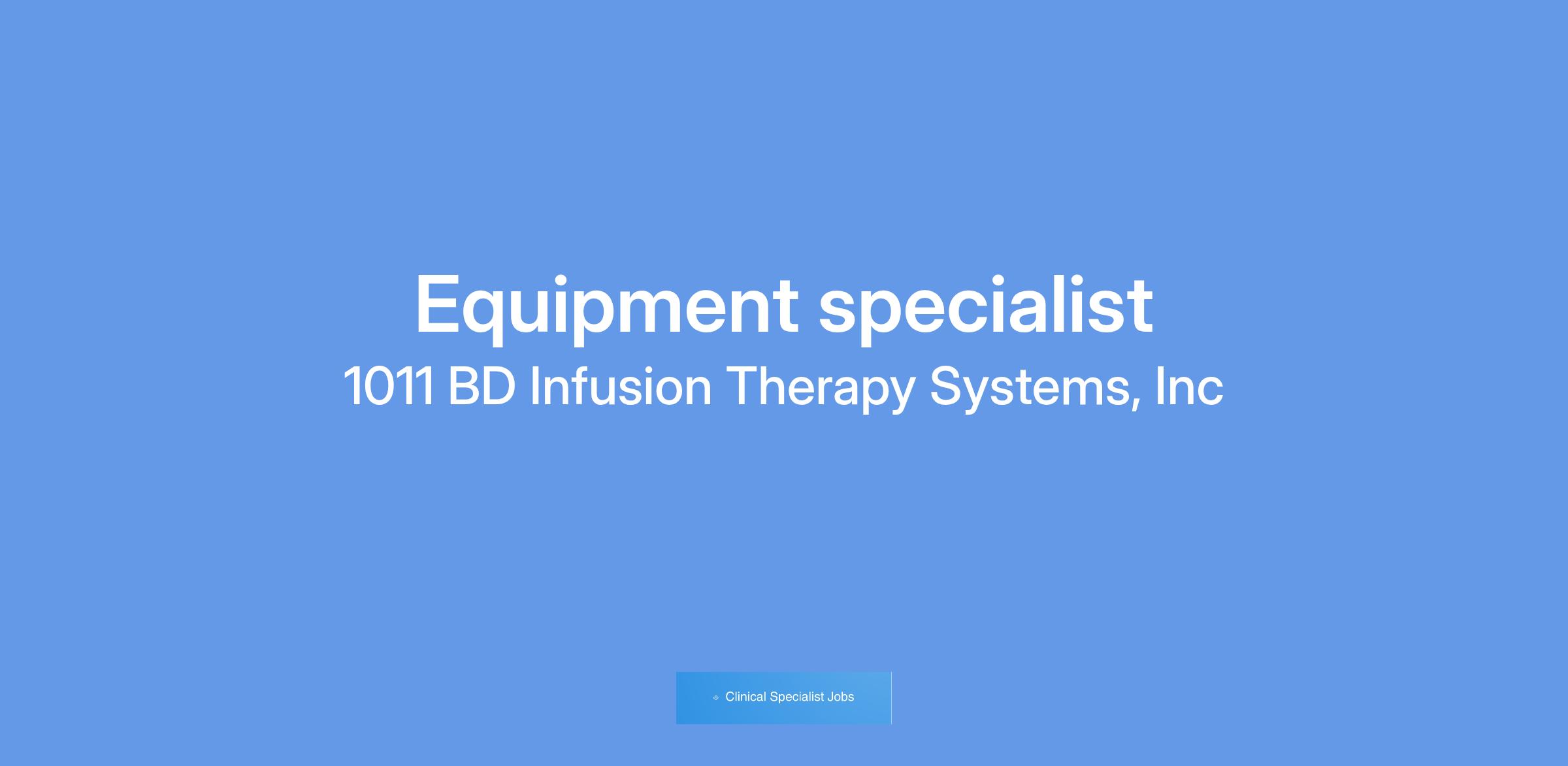 Equipment specialist
1011 BD Infusion Therapy Systems, Inc

Clinical Specialist Jobs